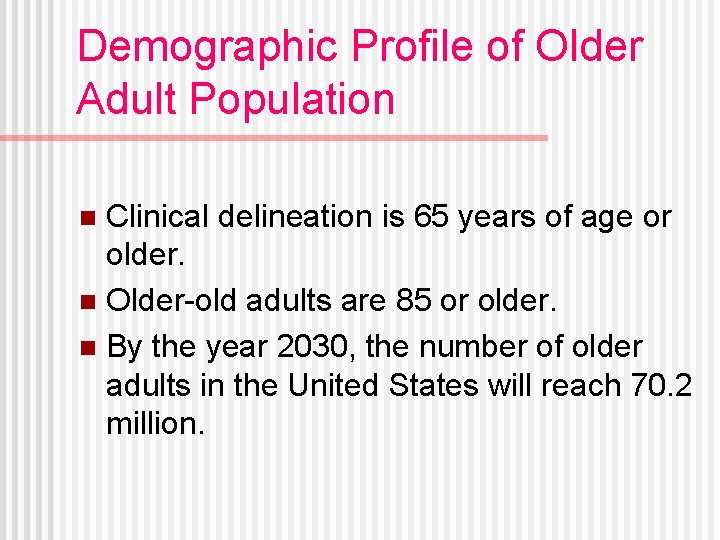 Demographic Profile of Older Adult Population

- Clinical delineation is 65 years of age or older.
- Older-old adults are 85 or older.
- By the year 2030, the number of older adults in the United States will reach 70.2 million.